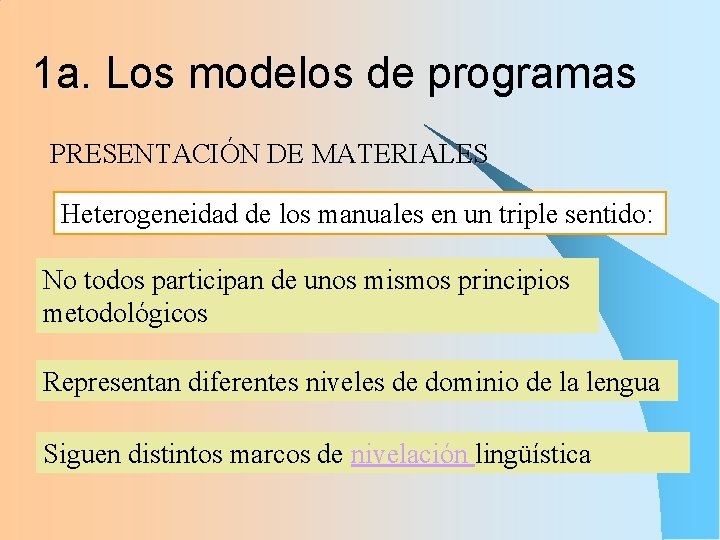 1a. Los modelos de programas

PRESENTACIÓN DE MATERIALES

Heterogeneidad de los manuales en un triple sentido:

No todos participan de unos mismos principios metodológicos

Representan diferentes niveles de dominio de la lengua

Siguen distintos marcos de nivelación lingüística